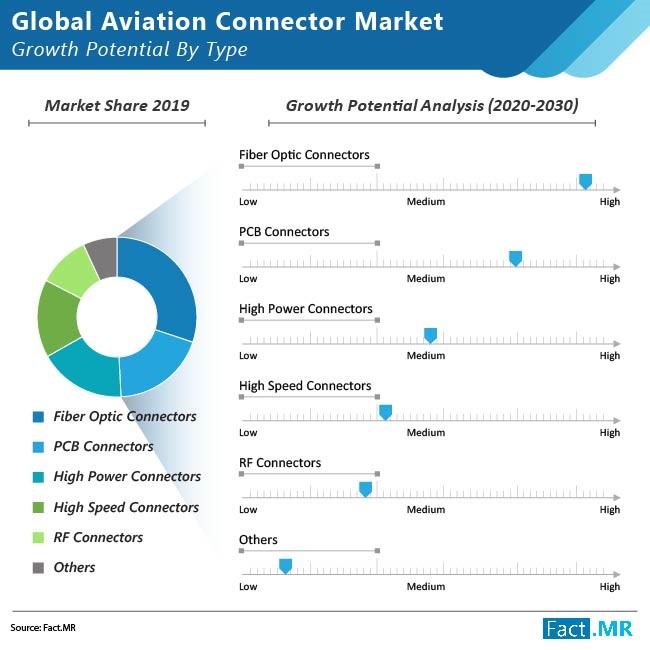 Global Aviation Connector Market
Growth Potential By Type

Market Share 2019

Fiber Optic Connectors
PCB Connectors
High Power Connectors
High Speed Connectors
RF Connectors
Others

Growth Potential Analysis (2020-2030)

Fiber Optic Connectors
Low Medium High

PCB Connectors
Low Medium High

High Power Connectors
Low Medium High

High Speed Connectors
Low Medium High

RF Connectors
Low Medium High

Others
Low Medium High

Source: Fact.MR

Fact.MR